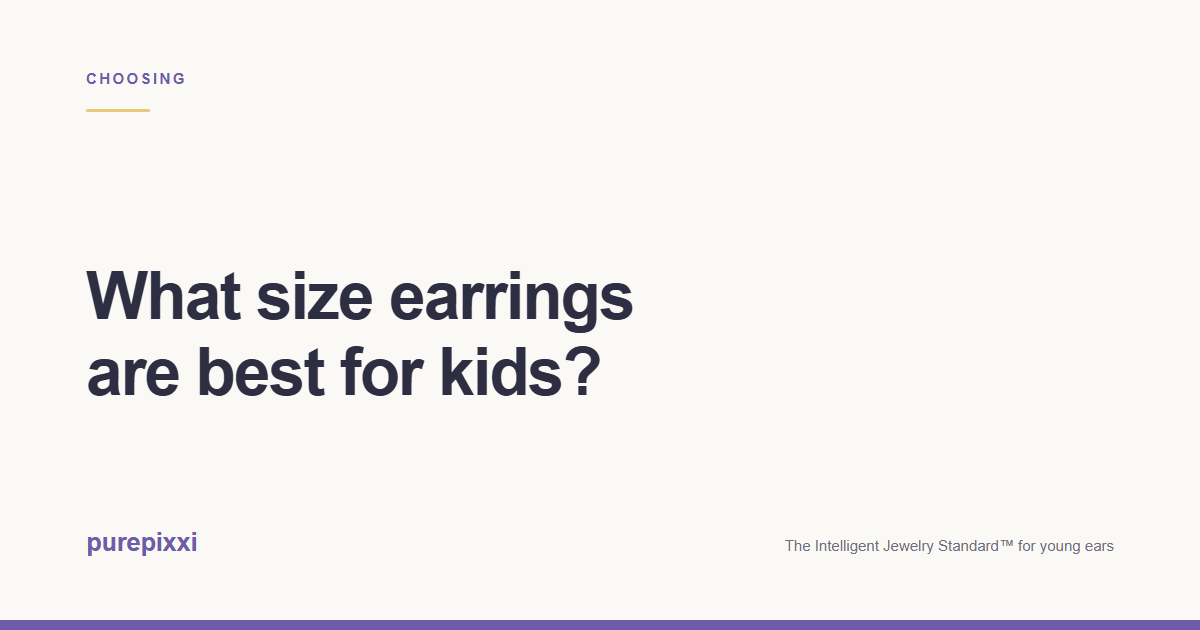 CHOOSING

What size earrings are best for kids?

purepixxi

The Intelligent Jewelry Standard™ for young ears